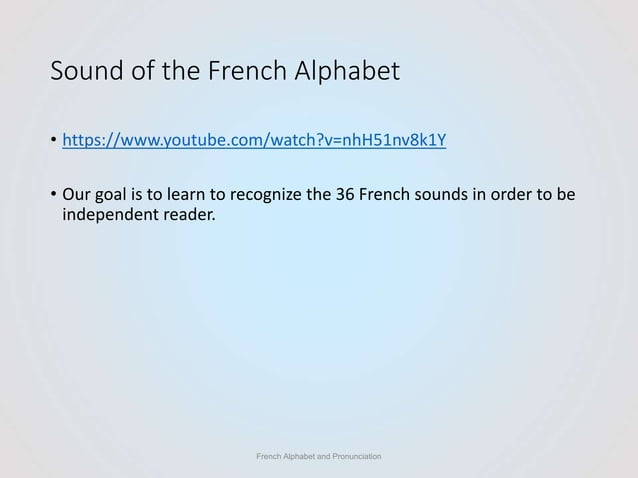 Sound of the French Alphabet

• https://www.youtube.com/watch?v=nhH51nv8k1Y

• Our goal is to learn to recognize the 36 French sounds in order to be independent reader.

French Alphabet and Pronunciation